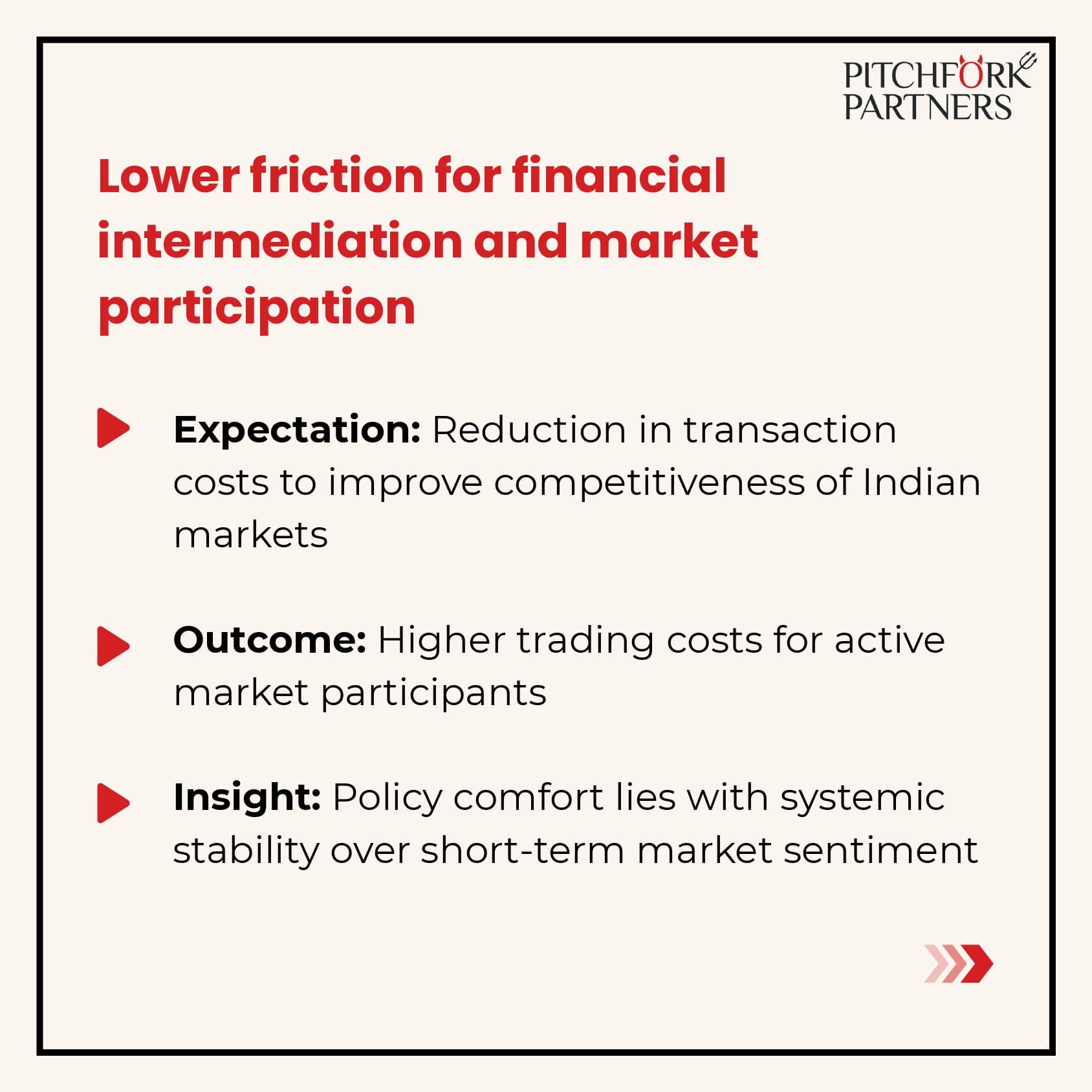 PITCHFORK PARTNERS

Lower friction for financial intermediation and market participation

Expectation: Reduction in transaction costs to improve competitiveness of Indian markets

Outcome: Higher trading costs for active market participants

Insight: Policy comfort lies with systemic stability over short-term market sentiment